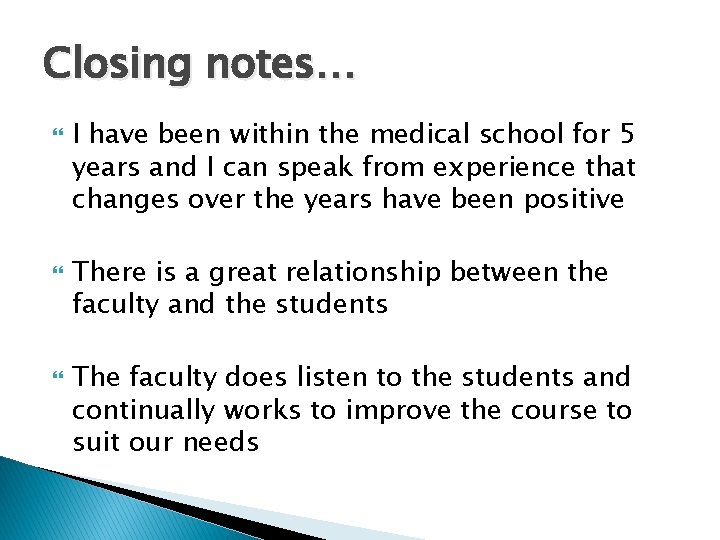 Closing notes…

I have been within the medical school for 5 years and I can speak from experience that changes over the years have been positive

There is a great relationship between the faculty and the students

The faculty does listen to the students and continually works to improve the course to suit our needs